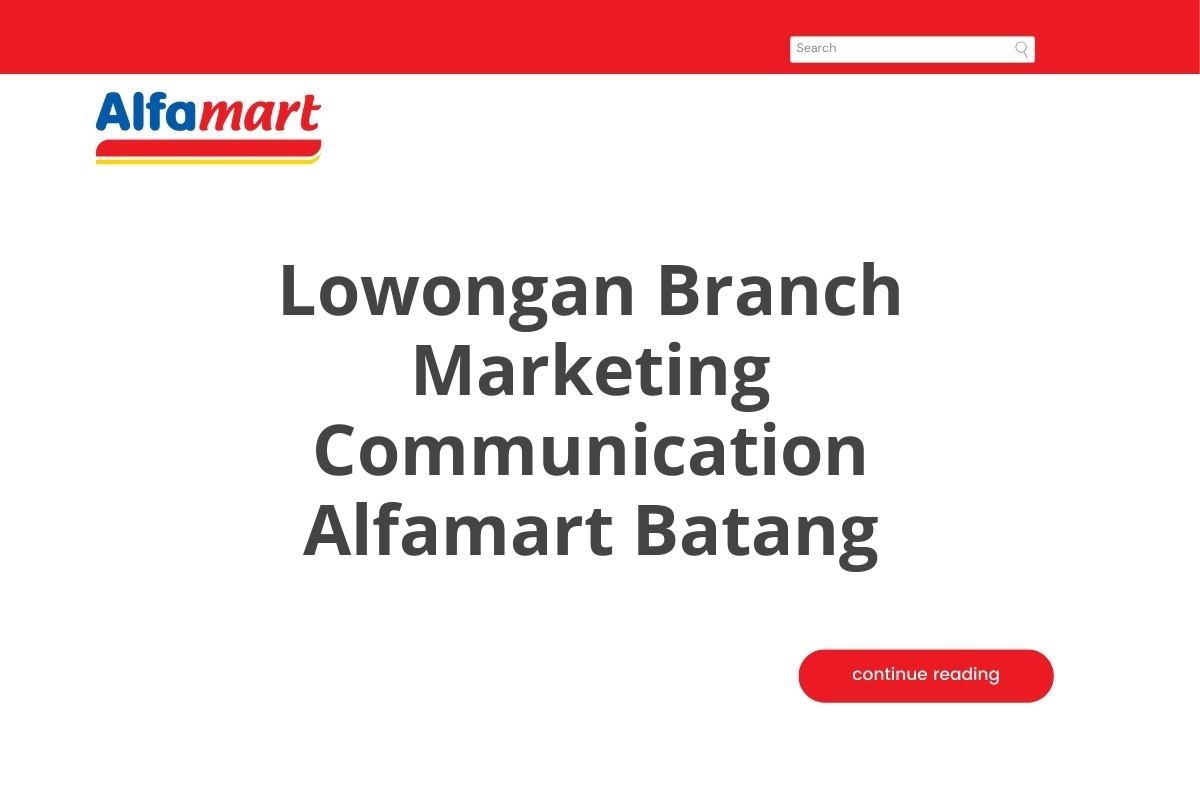 Search

Alfamart

Lowongan Branch Marketing Communication Alfamart Batang

continue reading